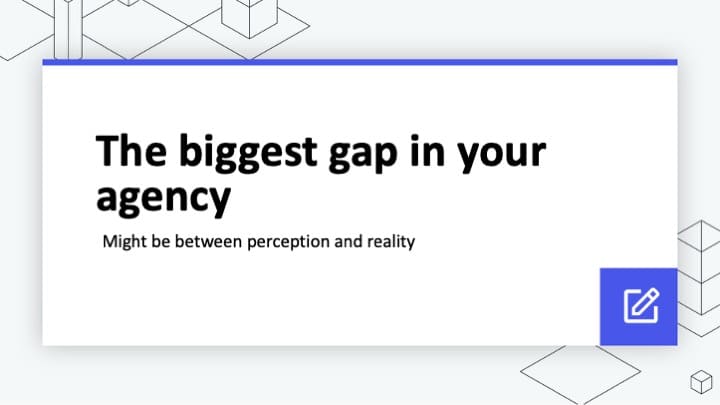 The biggest gap in your agency

Might be between perception and reality